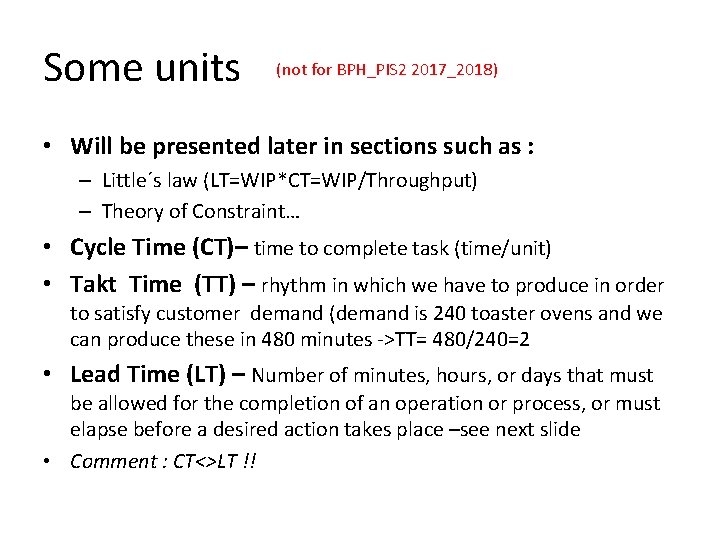 Some units (not for BPH_PIS2 2017_2018)

• Will be presented later in sections such as :
– Little´s law (LT=WIP*CT=WIP/Throughput)
– Theory of Constraint…
• Cycle Time (CT)– time to complete task (time/unit)
• Takt Time (TT) – rhythm in which we have to produce in order to satisfy customer demand (demand is 240 toaster ovens and we can produce these in 480 minutes ->TT= 480/240=2
• Lead Time (LT) – Number of minutes, hours, or days that must be allowed for the completion of an operation or process, or must elapse before a desired action takes place –see next slide
• Comment : CT<>LT !!